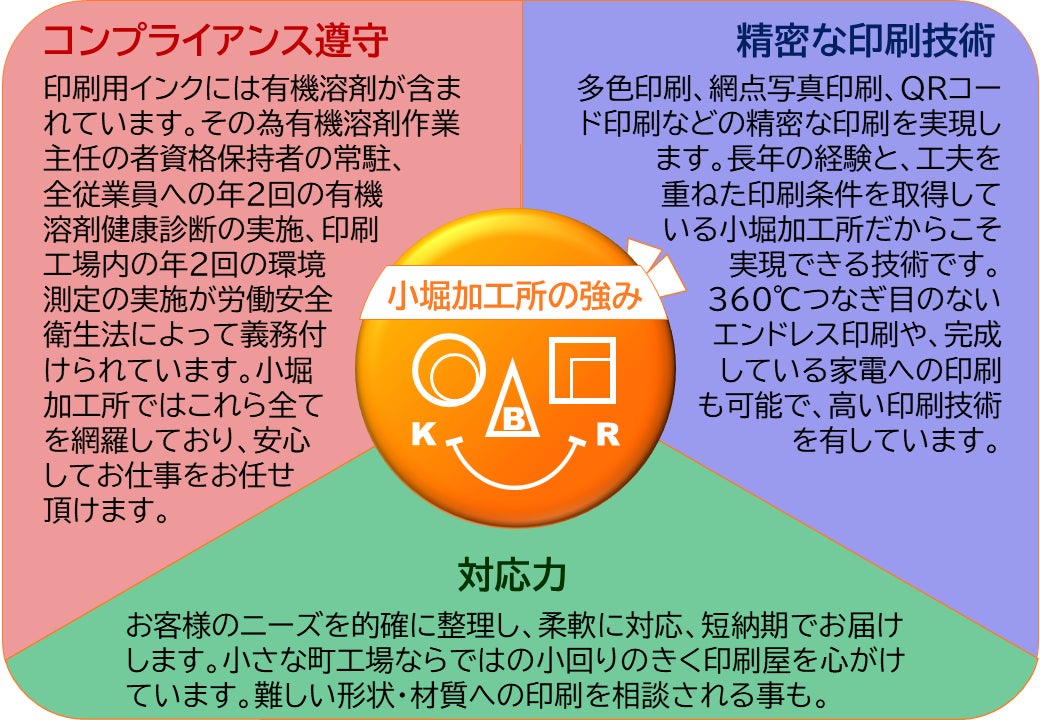 コンプライアンス遵守

印刷用インクには有機溶剤が含まれています。その為有機溶剤作業主任の者資格保持者の常駐、全従業員への年2回の有機溶剤健康診断の実施、印刷工場内の年2回の環境測定の実施が労働安全衛生法によって義務付けられています。小堀加工所ではこれら全てを網羅しており、安心してお仕事をお任せ頂けます。

精密な印刷技術

多色印刷、網点写真印刷、QRコード印刷などの精密な印刷を実現します。長年の経験と、工夫を重ねた印刷条件を取得している小堀加工所だからこそ実現できる技術です。360℃つなぎ目のないエンドレス印刷や、完成している家電への印刷も可能で、高い印刷技術を有しています。

小堀加工所の強み

K B R

対応力

お客様のニーズを的確に整理し、柔軟に対応、短納期でお届けします。小さな町工場ならではの小回りのきく印刷屋を心がけています。難しい形状・材質への印刷を相談される事も。